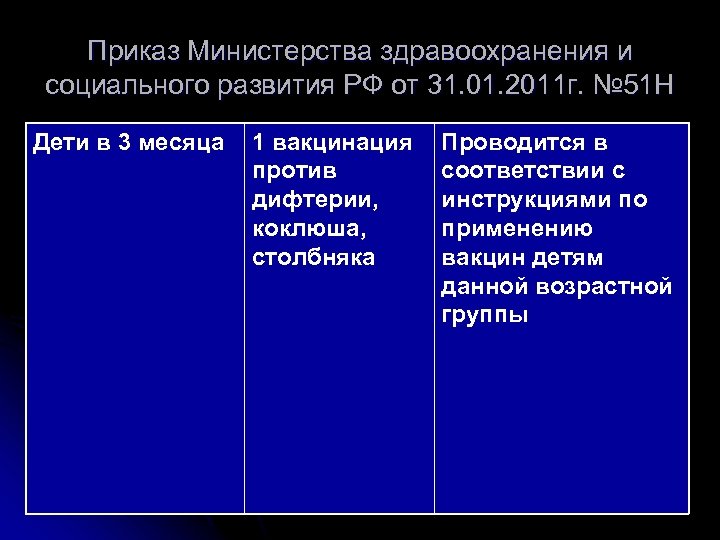 Приказ Министерства здравоохранения и социального развития РФ от 31.01.2011г. №51Н

| Дети в 3 месяца | 1 вакцинация против дифтерии, коклюша, столбняка | Проводится в соответствии с инструкциями по применению вакцин детям данной возрастной группы |
|---|---|---|